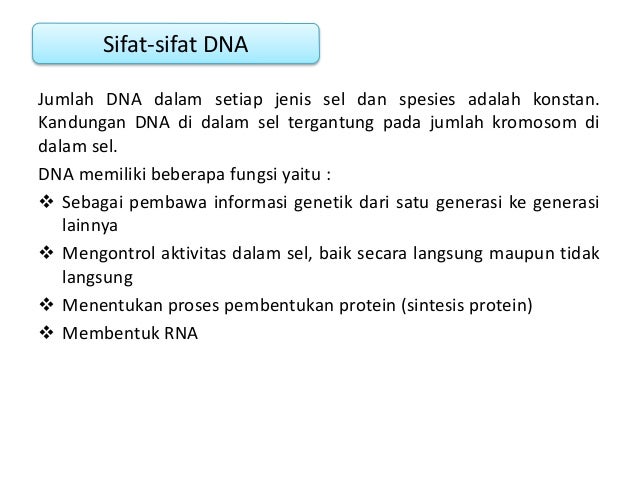 Sifat-sifat DNA

Jumlah DNA dalam setiap jenis sel dan spesies adalah konstan. Kandungan DNA di dalam sel tergantung pada jumlah kromosom di dalam sel.

DNA memiliki beberapa fungsi yaitu :

❖ Sebagai pembawa informasi genetik dari satu generasi ke generasi lainnya

❖ Mengontrol aktivitas dalam sel, baik secara langsung maupun tidak langsung

❖ Menentukan proses pembentukan protein (sintesis protein)

❖ Membentuk RNA